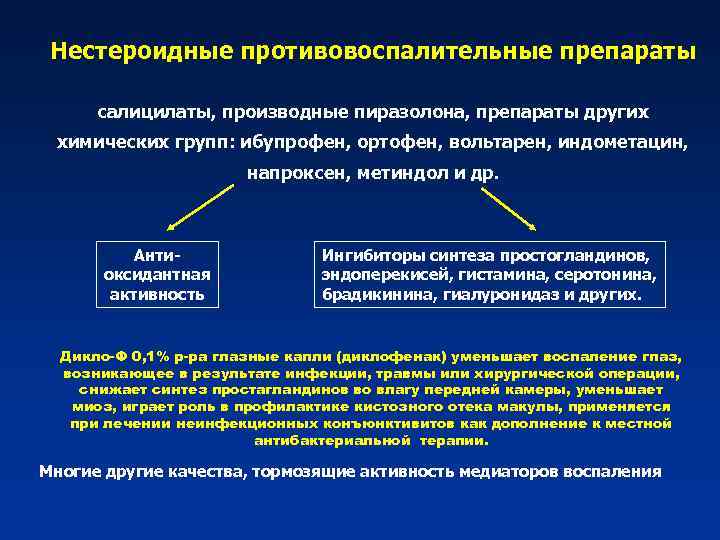 Нестероидные противовоспалительные препараты

салицилаты, производные пиразолона, препараты других химических групп: ибупрофен, ортофен, вольтарен, индометацин, напроксен, метиндол и др.

Анти-оксидантная активность

Ингибиторы синтеза простогландинов, эндоперекисей, гистамина, серотонина, брадикинина, гиалуронидаз и других.

Дикло-Ф 0,1% р-ра глазные капли (диклофенак) уменьшает воспаление глаз, возникающее в результате инфекции, травмы или хирургической операции, снижает синтез простагландинов во влагу передней камеры, уменьшает миоз, играет роль в профилактике кистозного отека макулы, применяется при лечении неинфекционных конъюнктивитов как дополнение к местной антибактериальной терапии.

Многие другие качества, тормозящие активность медиаторов воспаления